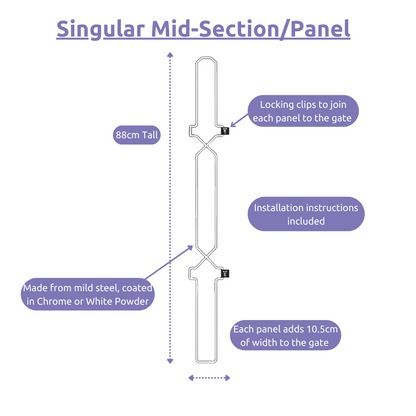 Singular Mid-Section/Panel

Locking clips to join each panel to the gate

88cm Tall

Installation instructions included

Made from mild steel, coated in Chrome or White Powder

Each panel adds 10.5cm of width to the gate